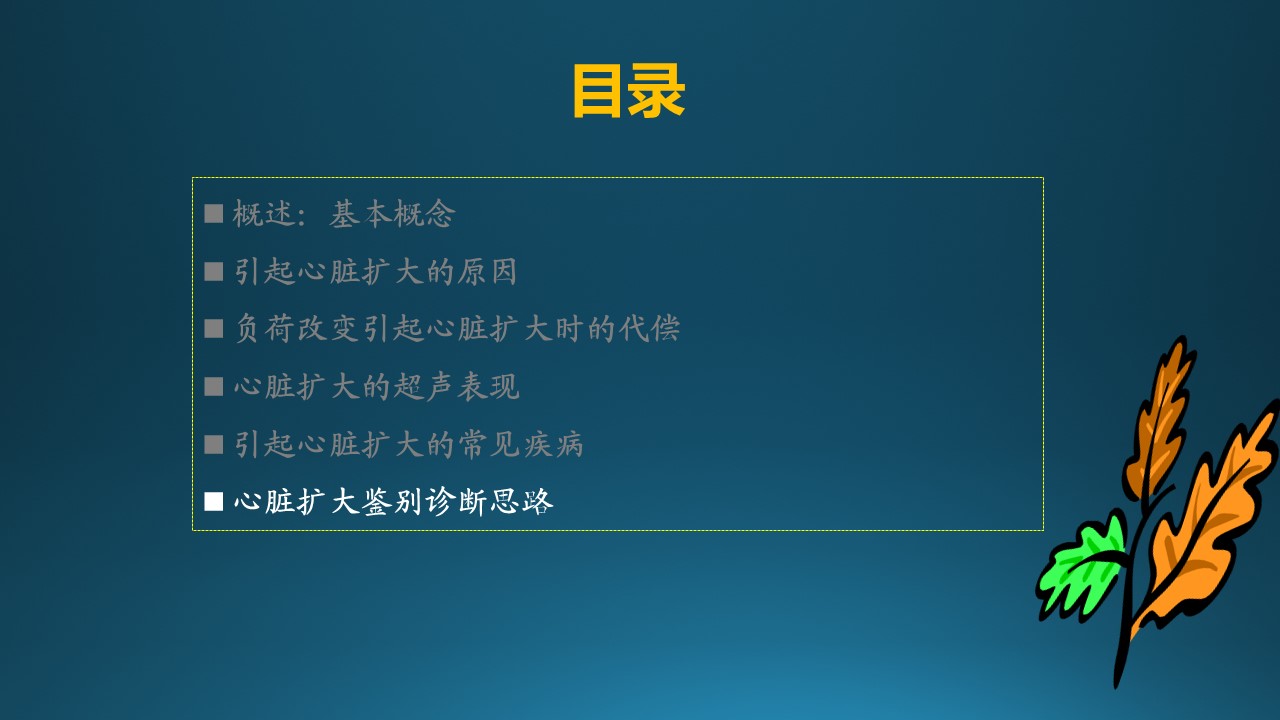 目录

■ 概述：基本概念
■ 引起心脏扩大的原因
■ 负荷改变引起心脏扩大时的代偿
■ 心脏扩大的超声表现
■ 引起心脏扩大的常见疾病
■ 心脏扩大鉴别诊断思路